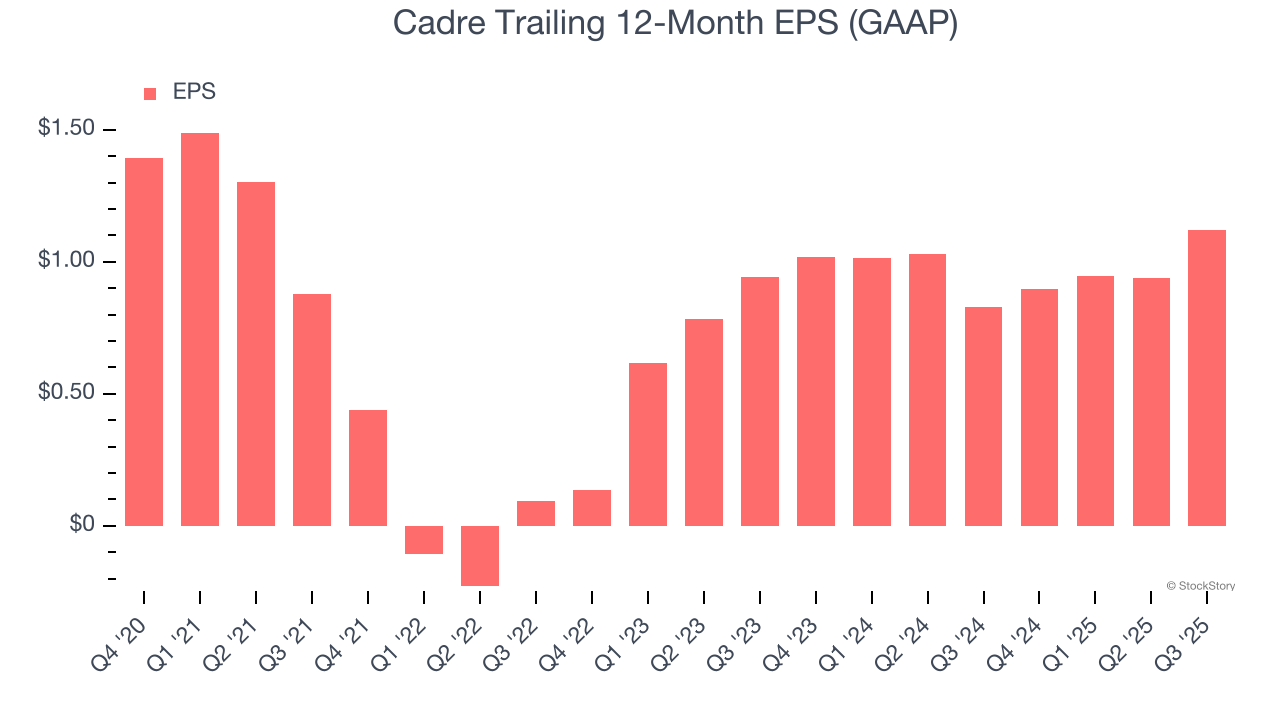 Cadre Trailing 12-Month EPS (GAAP)

EPS

$1.50
$1.00
$0.50
$0

Q4 '20
Q1 '21
Q2 '21
Q3 '21
Q4 '21
Q1 '22
Q2 '22
Q3 '22
Q4 '22
Q1 '23
Q2 '23
Q3 '23
Q4 '23
Q1 '24
Q2 '24
Q3 '24
Q4 '24
Q1 '25
Q2 '25
Q3 '25

© StockStory